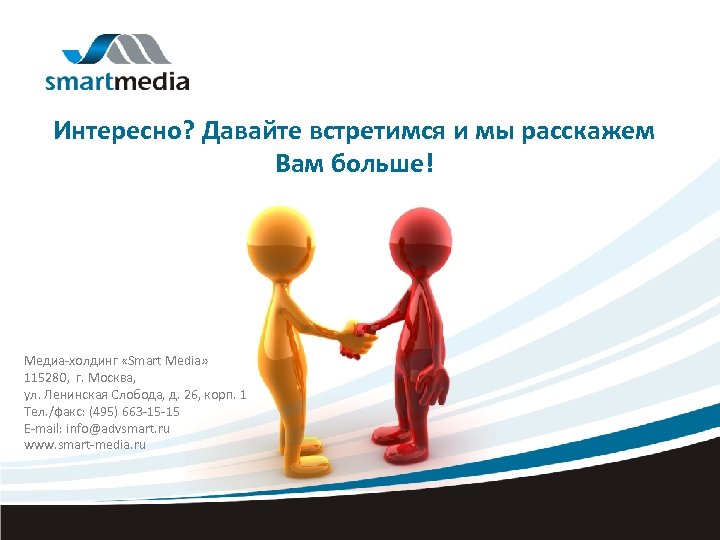 smartmedia

Интересно? Давайте встретимся и мы расскажем Вам больше!

Медиа-холдинг «Smart Media»
115280, г. Москва,
ул. Ленинская Слобода, д. 26, корп. 1
Тел./факс: (495) 663-15-15
E-mail: info@advsmart.ru
www.smart-media.ru